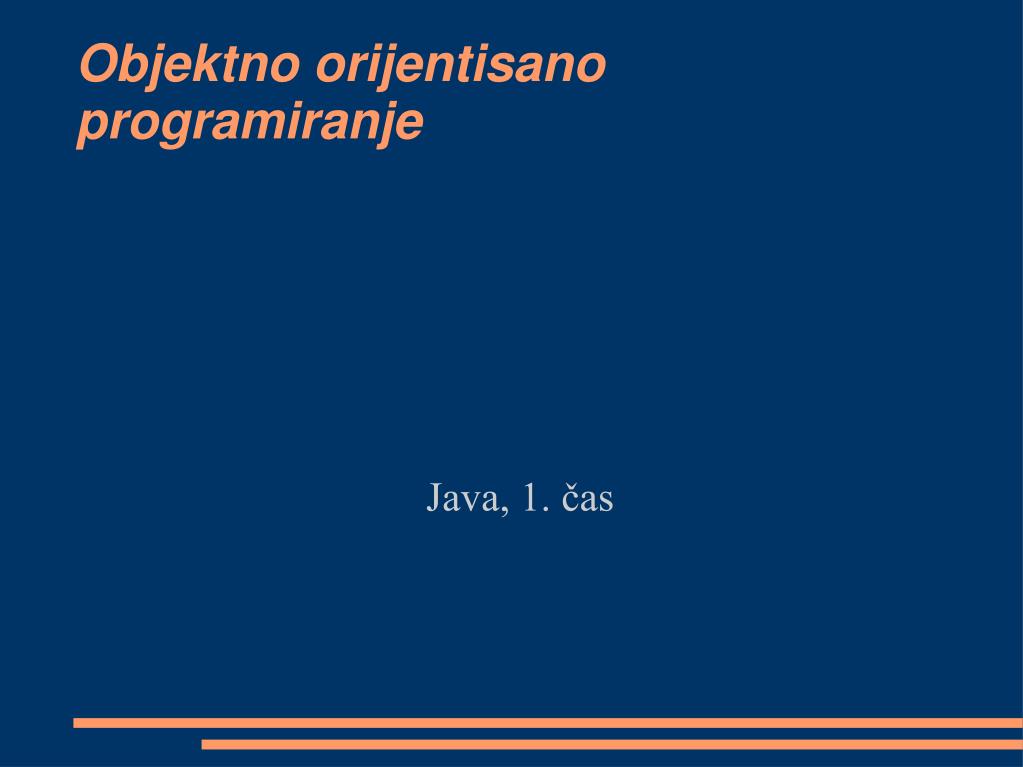 Objektno orijentisano programiranje

Java, 1. čas